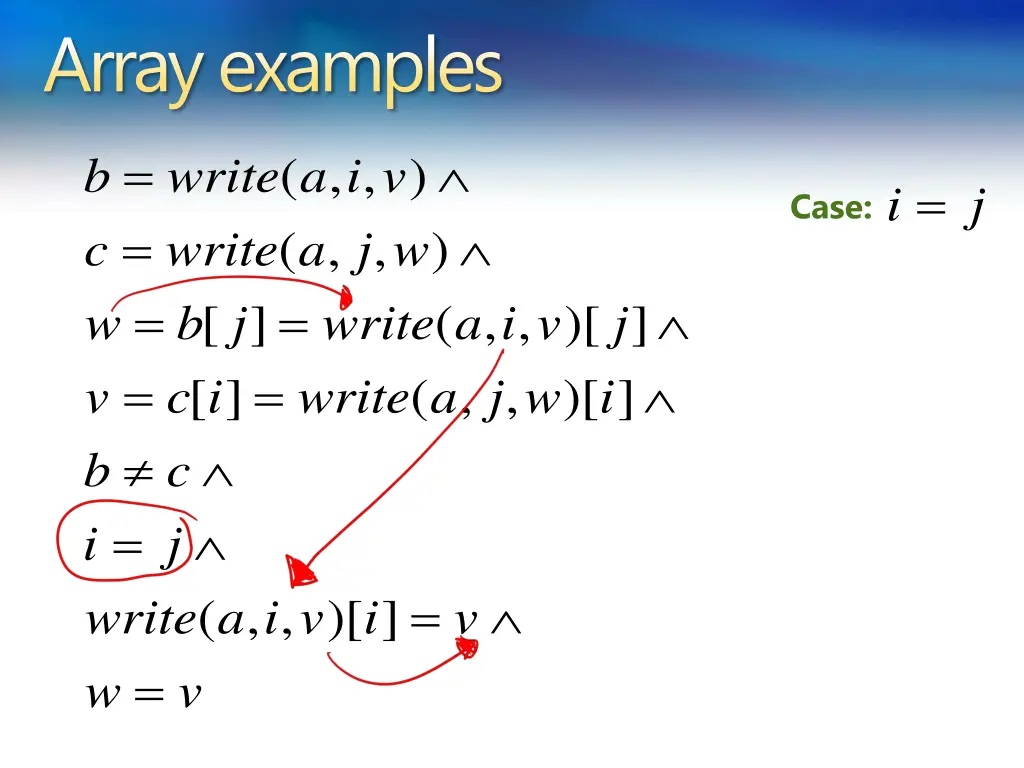 Array examples

$b = write(a,i,v) \wedge$

$c = write(a,j,w) \wedge$

$w = b[j] = write(a,i,v)[j] \wedge$

$v = c[i] = write(a,j,w)[i] \wedge$

$b \neq c \wedge$

$i = j \wedge$

$write(a,i,v)[i] = v \wedge$

$w = v$

Case: $i = j$